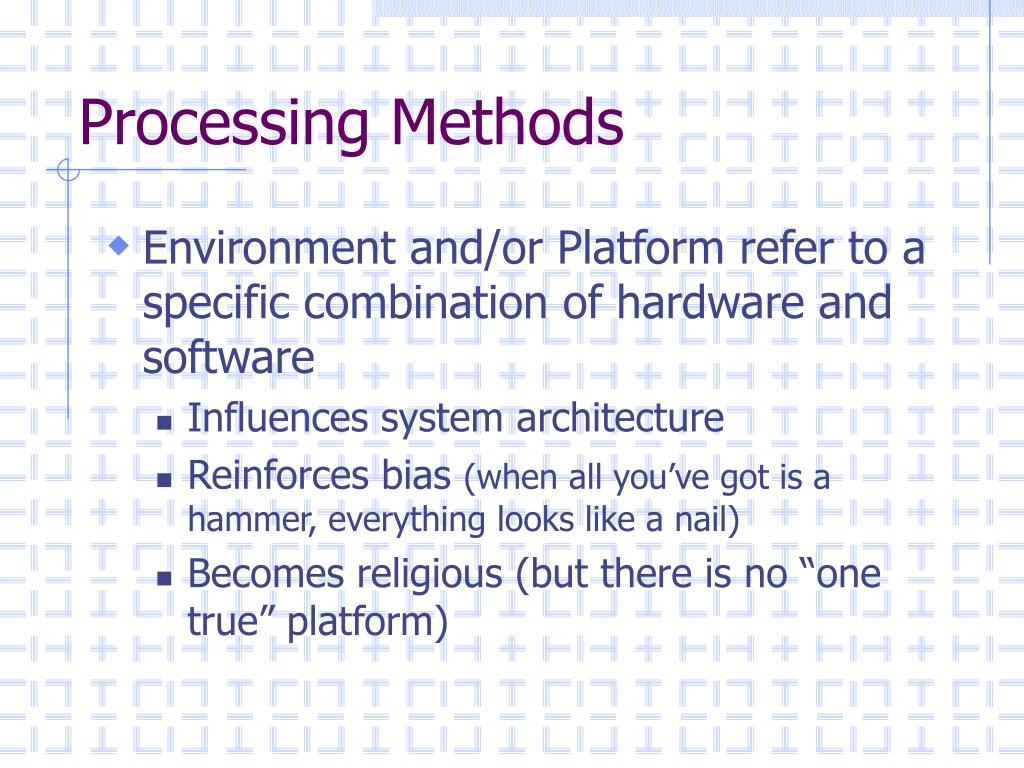 Processing Methods

Environment and/or Platform refer to a specific combination of hardware and software

Influences system architecture

Reinforces bias (when all you've got is a hammer, everything looks like a nail)

Becomes religious (but there is no "one true" platform)